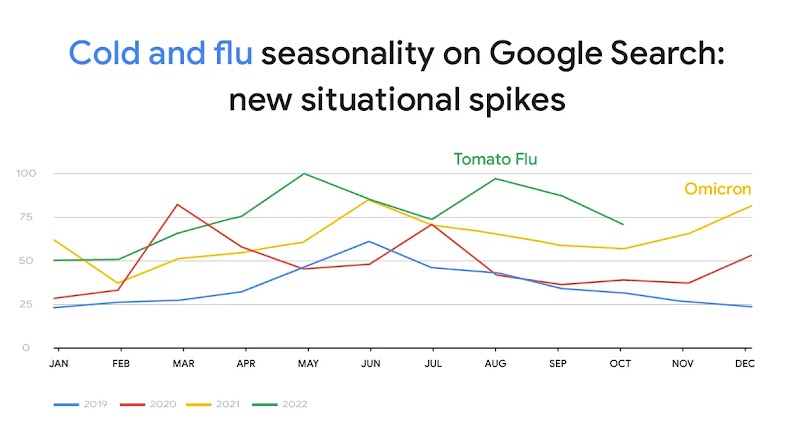 Cold and flu seasonality on Google Search: new situational spikes

Tomato Flu

Omicron

100
75
50
25
0

JAN FEB MAR APR MAY JUN JUL AUG SEP OCT NOV DEC

2019 2020 2021 2022